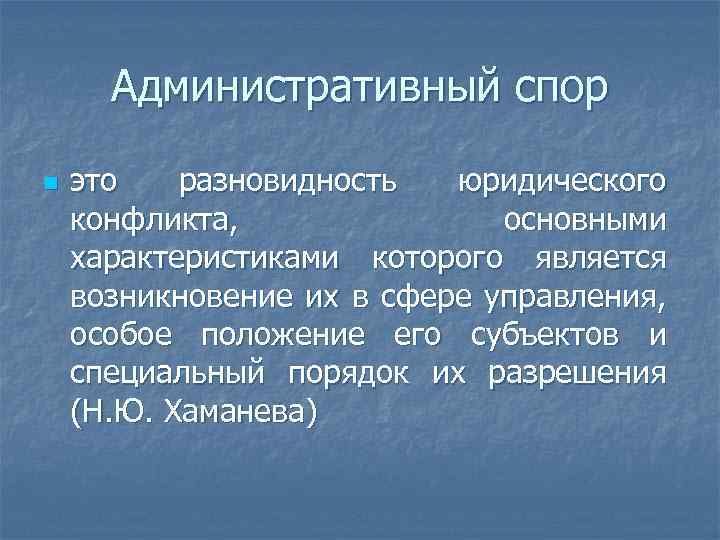 Административный спор

это разновидность юридического конфликта, основными характеристиками которого является возникновение их в сфере управления, особое положение его субъектов и специальный порядок их разрешения (Н.Ю. Хаманева)